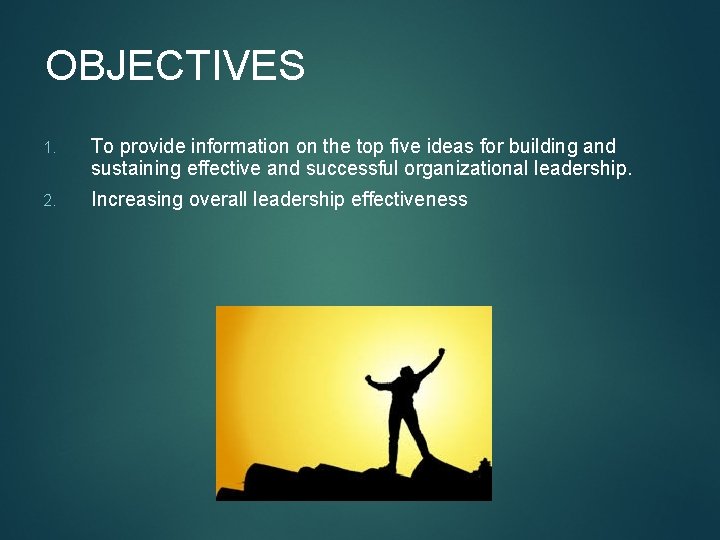 OBJECTIVES

1. To provide information on the top five ideas for building and sustaining effective and successful organizational leadership.

2. Increasing overall leadership effectiveness